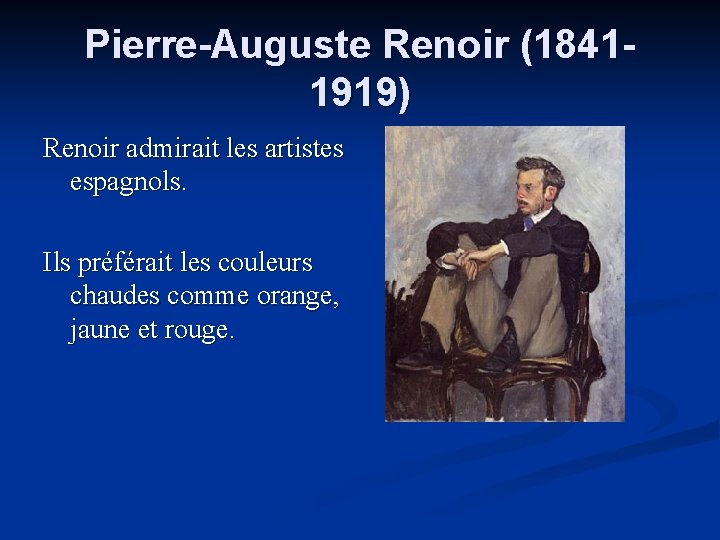 Pierre-Auguste Renoir (1841-1919)

Renoir admirait les artistes espagnols.

Ils préférait les couleurs chaudes comme orange, jaune et rouge.